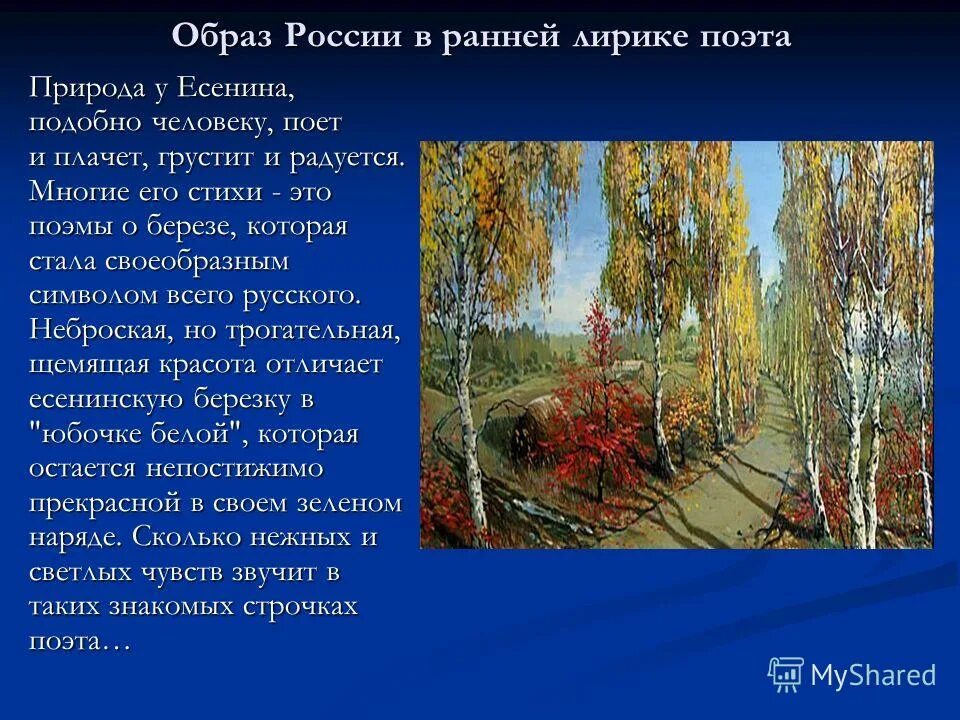 Образ России в ранней лирике поэта

Природа у Есенина, подобно человеку, поет и плачет, грустит и радуется. Многие его стихи - это поэмы о березе, которая стала своеобразным символом всего русского. Неброская, но трогательная, щемящая красота отличает есенинскую березку в "юбочке белой", которая остается непостижимо прекрасной в своем зеленом наряде. Сколько нежных и светлых чувств звучит в таких знакомых строчках поэта…

MyShared